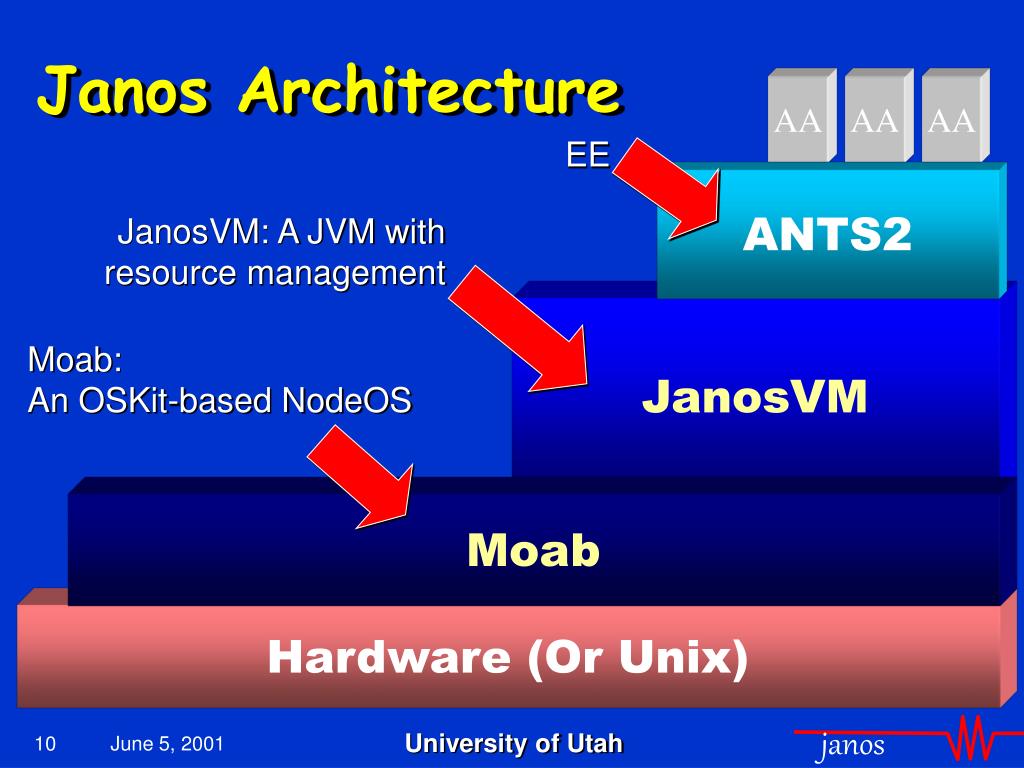 Janos Architecture

AA AA AA

EE

ANTS2

JanosVM: A JVM with resource management

Moab:
An OSKit-based NodeOS

JanosVM

Moab

Hardware (Or Unix)

10 June 5, 2001 University of Utah janos